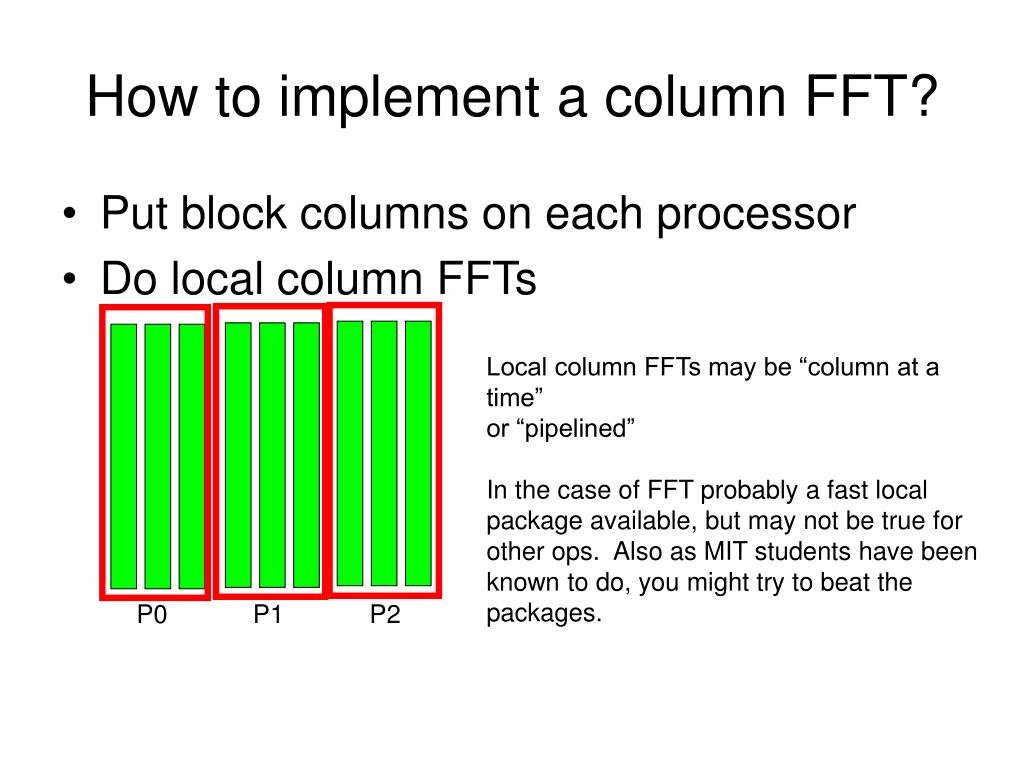 How to implement a column FFT?

• Put block columns on each processor
• Do local column FFTs

P0 P1 P2

Local column FFTs may be “column at a time”
or “pipelined”

In the case of FFT probably a fast local package available, but may not be true for other ops. Also as MIT students have been known to do, you might try to beat the packages.